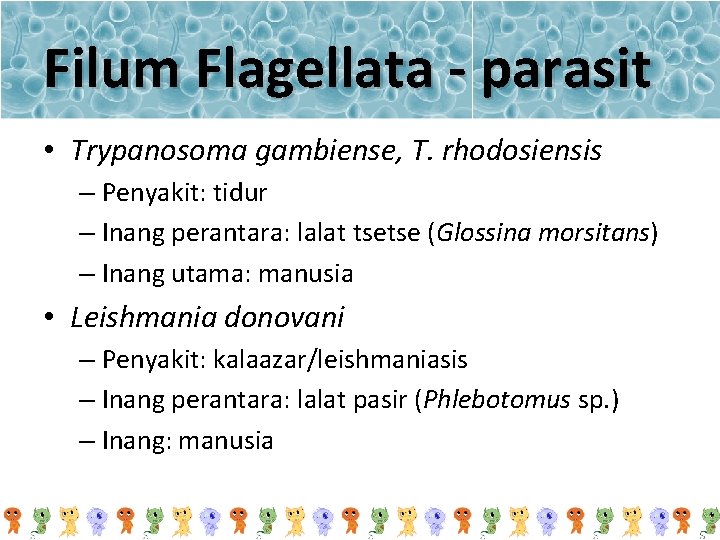 Filum Flagellata - parasit

• Trypanosoma gambiense, T. rhodosiensis
– Penyakit: tidur
– Inang perantara: lalat tsetse (Glossina morsitans)
– Inang utama: manusia

• Leishmania donovani
– Penyakit: kalaazar/leishmaniasis
– Inang perantara: lalat pasir (Phlebotomus sp.)
– Inang: manusia